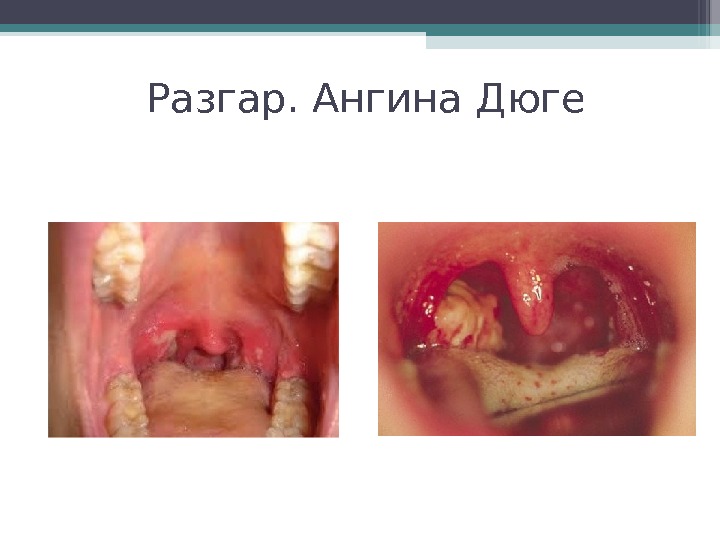 Разгар. Ангина Дюге